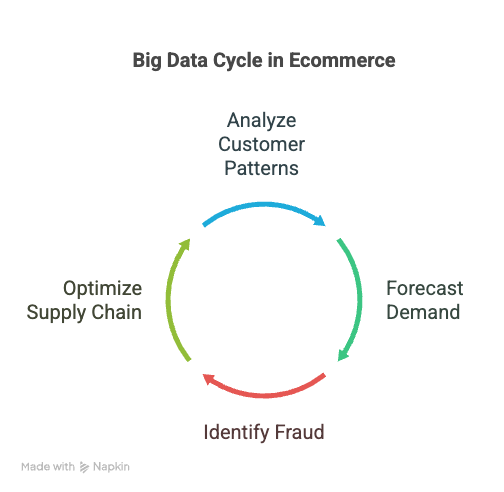 Big Data Cycle in Ecommerce

Analyze Customer Patterns

Forecast Demand

Identify Fraud

Optimize Supply Chain

Made with Napkin